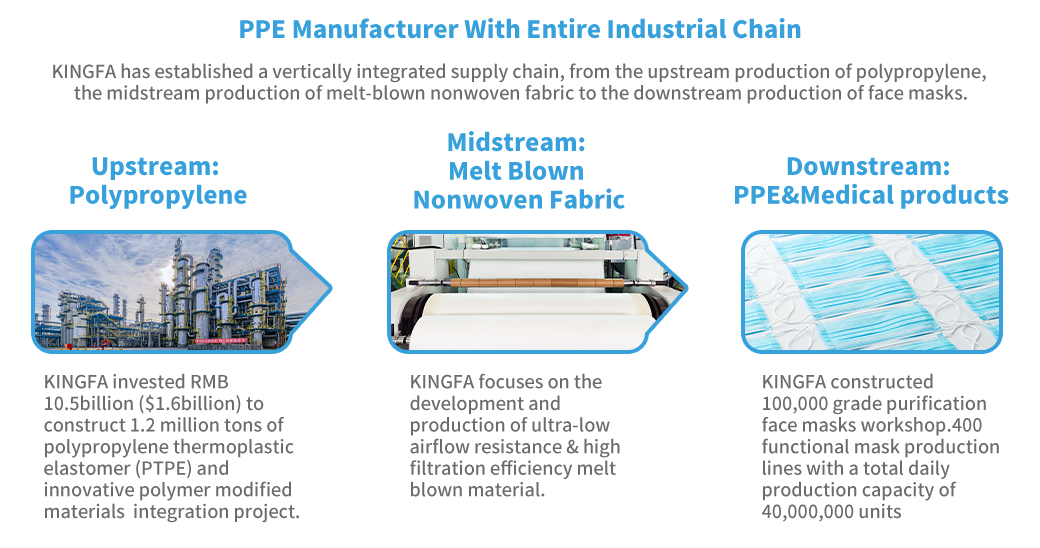 PPE Manufacturer With Entire Industrial Chain

KINGFA has established a vertically integrated supply chain, from the upstream production of polypropylene, the midstream production of melt-blown nonwoven fabric to the downstream production of face masks.

Upstream:
Polypropylene

KINGFA invested RMB 10.5billion ($1.6billion) to construct 1.2 million tons of polypropylene thermoplastic elastomer (PTPE) and innovative polymer modified materials integration project.

Midstream:
Melt Blown
Nonwoven Fabric

KINGFA focuses on the development and production of ultra-low airflow resistance & high filtration efficiency melt blown material.

Downstream:
PPE&Medical products

KINGFA constructed 100,000 grade purification face masks workshop.400 functional mask production lines with a total daily production capacity of 40,000,000 units